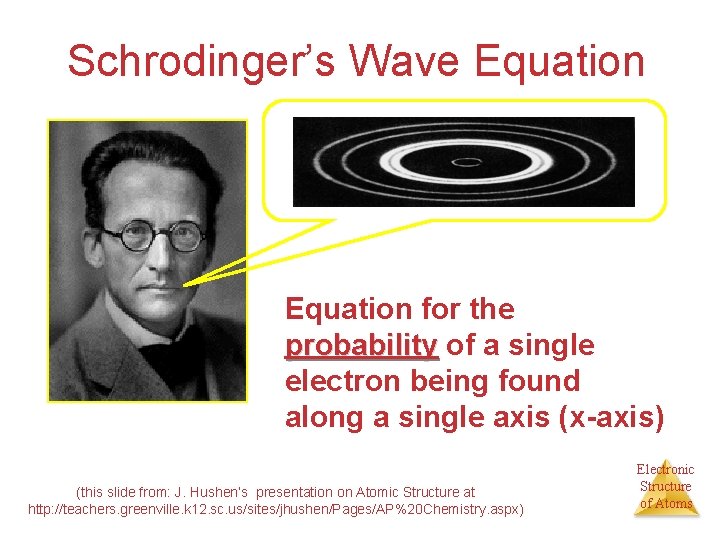 Schrodinger's Wave Equation

Equation for the probability of a single electron being found along a single axis (x-axis)

(this slide from: J. Hushen's presentation on Atomic Structure at http://teachers.greenville.k12.sc.us/sites/jhushen/Pages/AP%20Chemistry.aspx)

Electronic Structure of Atoms